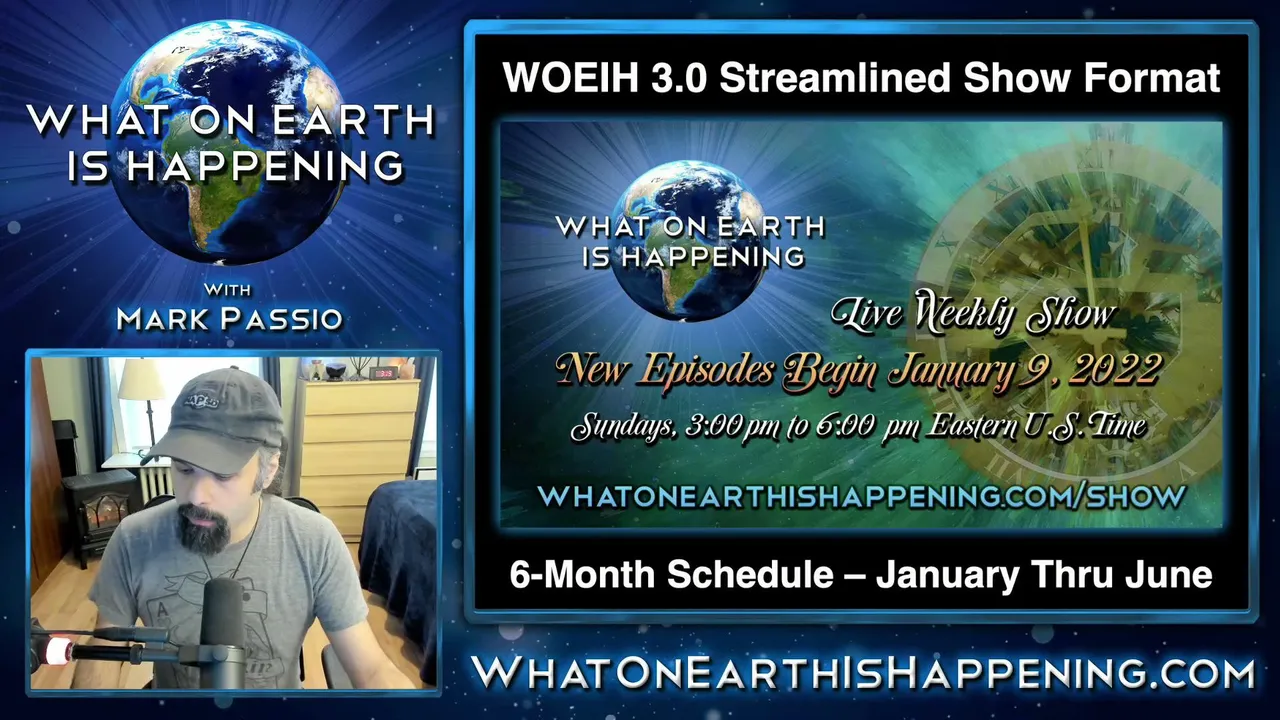 WHAT ON EARTH IS HAPPENING

WITH
MARK PASSIO

WOEIH 3.0 Streamlined Show Format

WHAT ON EARTH IS HAPPENING

Live Weekly Show
New Episodes Begin January 9, 2022
Sundays, 3:00 pm to 6:00 pm Eastern U.S. Time

WHATONEARTHISHAPPENING.COM/SHOW

6-Month Schedule – January Thru June

WHATONEARTHISHAPPENING.COM